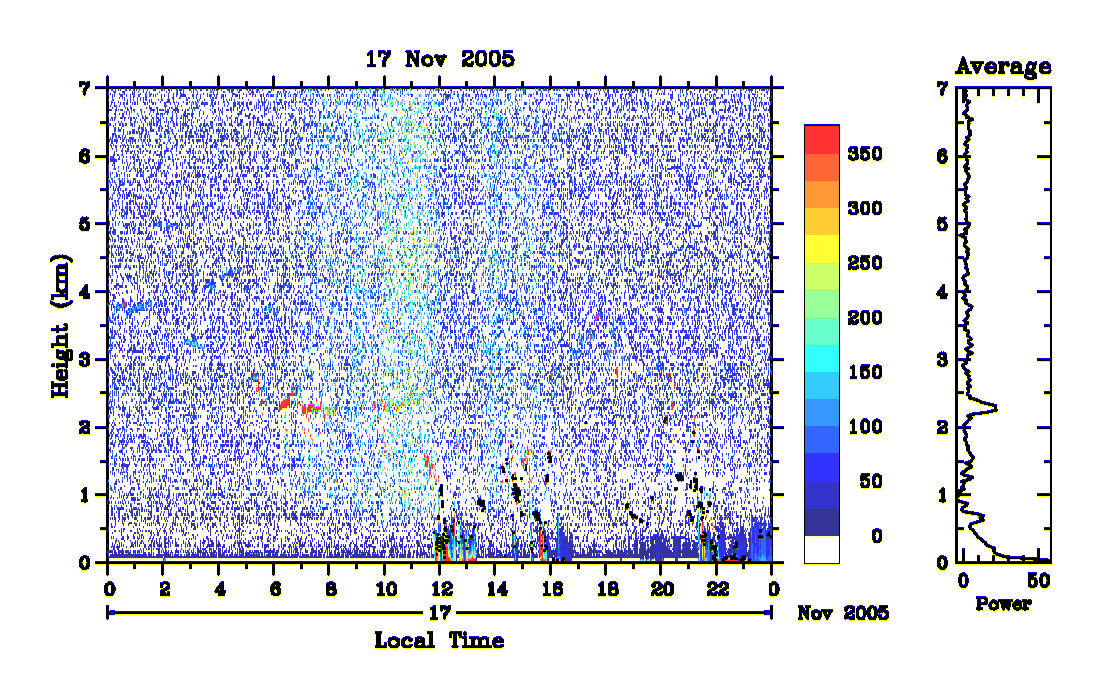 17 Nov 2005

Height (km)

7
6
5
4
3
2
1
0

0 2 4 6 8 10 12 14 16 18 20 22 0

17

Nov 2005

Local Time

350
300
250
200
150
100
50
0

Average

7
6
5
4
3
2
1
0

0 50

Power